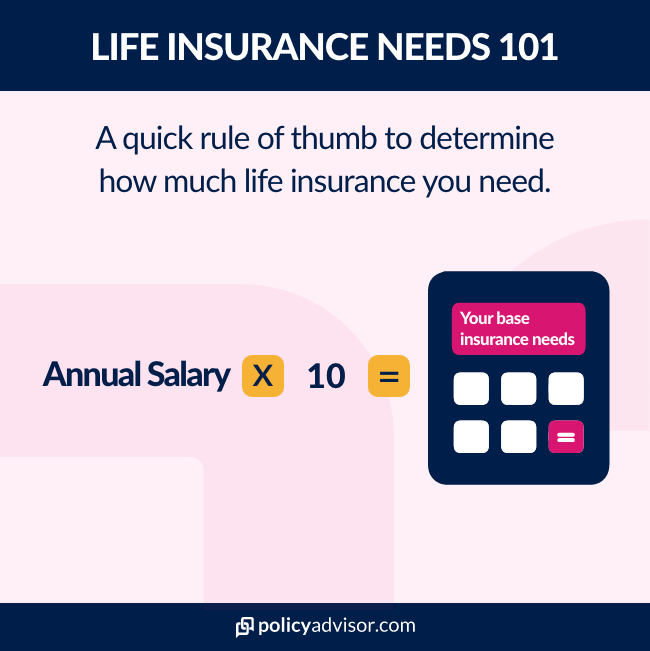 LIFE INSURANCE NEEDS 101

A quick rule of thumb to determine how much life insurance you need.

Annual Salary X 10 =

Your base insurance needs

=

policyadvisor.com